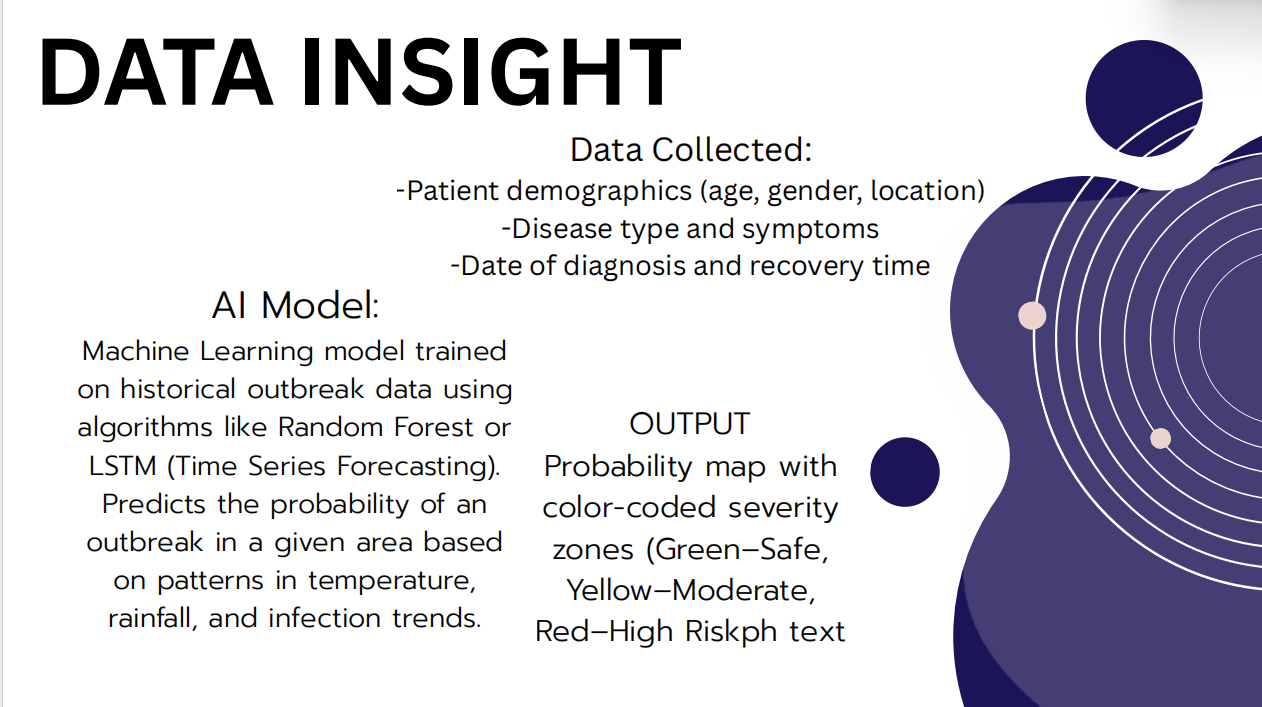 DATA INSIGHT

Data Collected:
-Patient demographics (age, gender, location)
-Disease type and symptoms
-Date of diagnosis and recovery time

AI Model:
Machine Learning model trained on historical outbreak data using algorithms like Random Forest or LSTM (Time Series Forecasting). Predicts the probability of an outbreak in a given area based on patterns in temperature, rainfall, and infection trends.

OUTPUT
Probability map with color-coded severity zones (Green–Safe, Yellow–Moderate, Red–High Riskph text